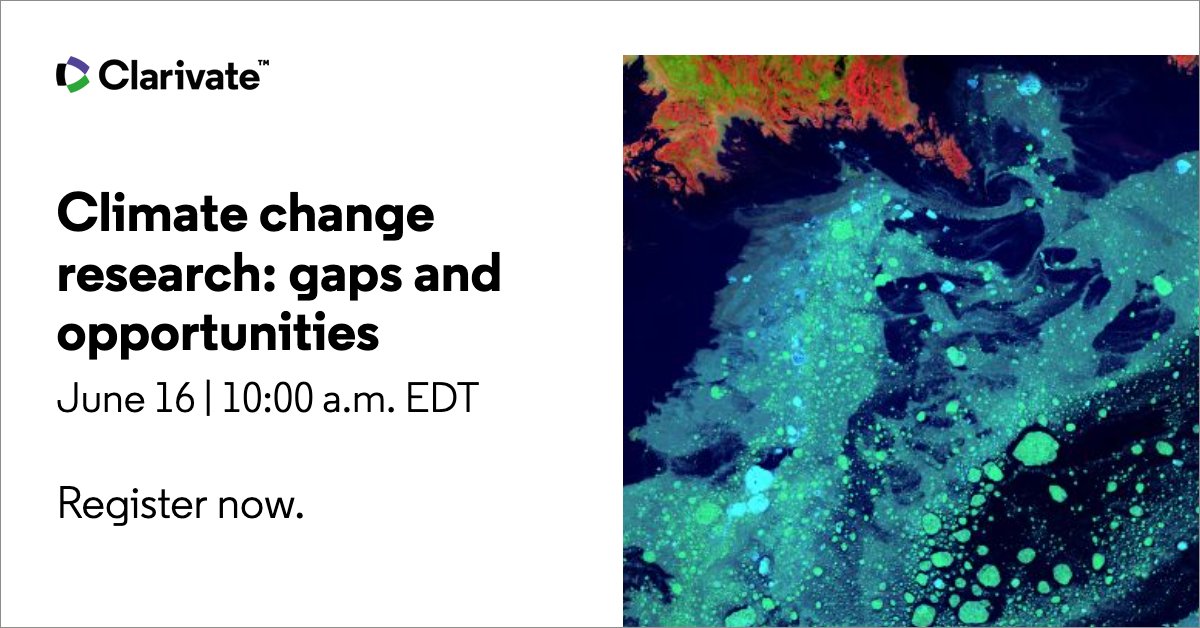 Clarivate™

Climate change research: gaps and opportunities

June 16 | 10:00 a.m. EDT

Register now.